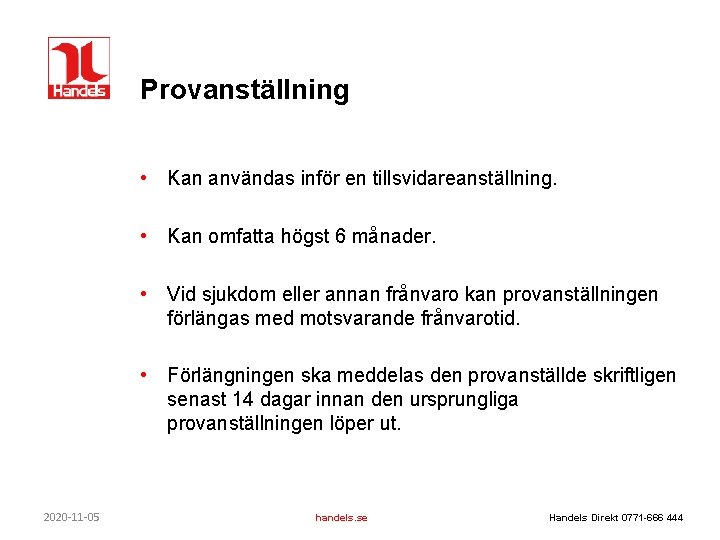 Handels

Provanställning

• Kan användas inför en tillsvidareanställning.

• Kan omfatta högst 6 månader.

• Vid sjukdom eller annan frånvaro kan provanställningen förlängas med motsvarande frånvarotid.

• Förlängningen ska meddelas den provanställde skriftligen senast 14 dagar innan den ursprungliga provanställningen löper ut.

2020-11-05

handels.se

Handels Direkt 0771-666 444